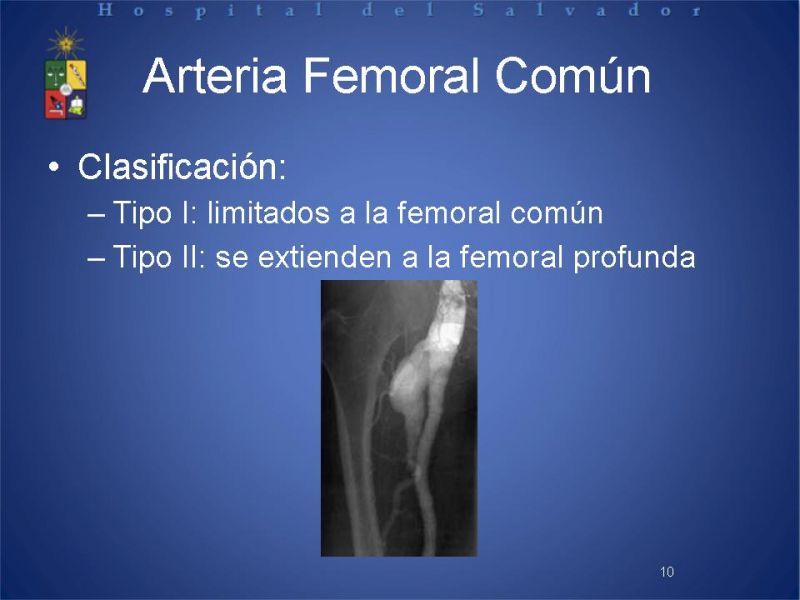 Hospital del Salvador

Arteria Femoral Común

• Clasificación:
– Tipo I: limitados a la femoral común
– Tipo II: se extienden a la femoral profunda

10